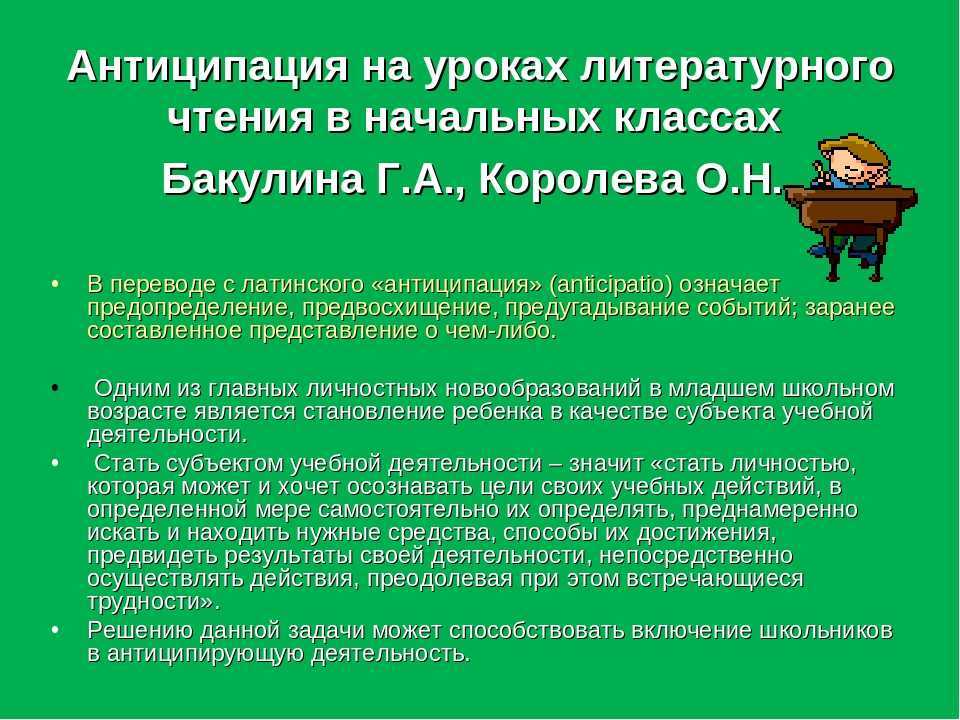 Антиципация на уроках литературного чтения в начальных классах
Бакулина Г.А., Королева О.Н.

• В переводе с латинского «антиципация» (anticipatio) означает предопределение, предвосхищение, предугадывание событий; заранее составленное представление о чем-либо.

• Одним из главных личностных новообразований в младшем школьном возрасте является становление ребенка в качестве субъекта учебной деятельности.

• Стать субъектом учебной деятельности – значит «стать личностью, которая может и хочет осознавать цели своих учебных действий, в определенной мере самостоятельно их определять, преднамеренно искать и находить нужные средства, способы их достижения, предвидеть результаты своей деятельности, непосредственно осуществлять действия, преодолевая при этом встречающиеся трудности».

• Решению данной задачи может способствовать включение школьников в антиципирующую деятельность.